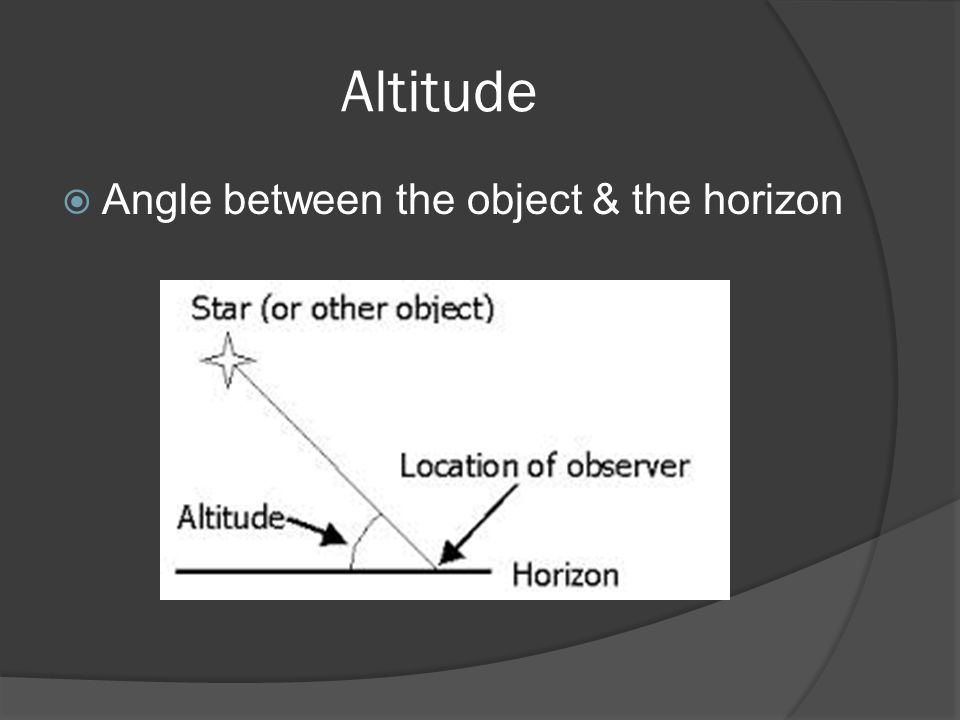 Altitude

Angle between the object & the horizon

Star (or other object)

Location of observer

Altitude

Horizon